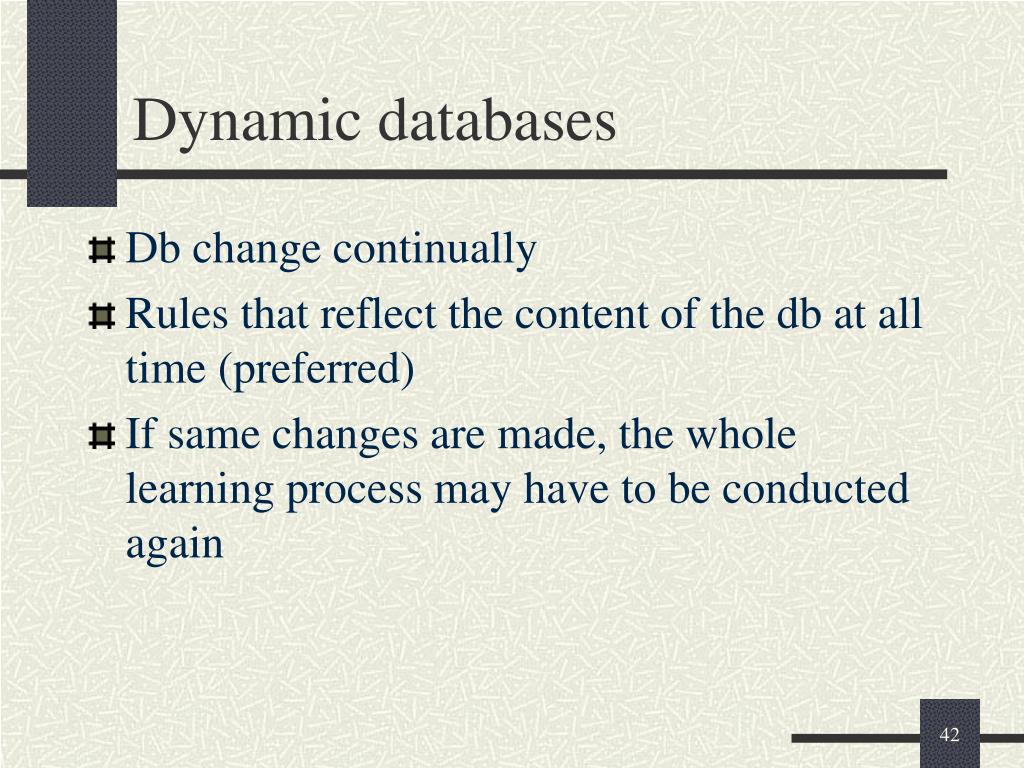 Dynamic databases

Db change continually

Rules that reflect the content of the db at all time (preferred)

If same changes are made, the whole learning process may have to be conducted again

42